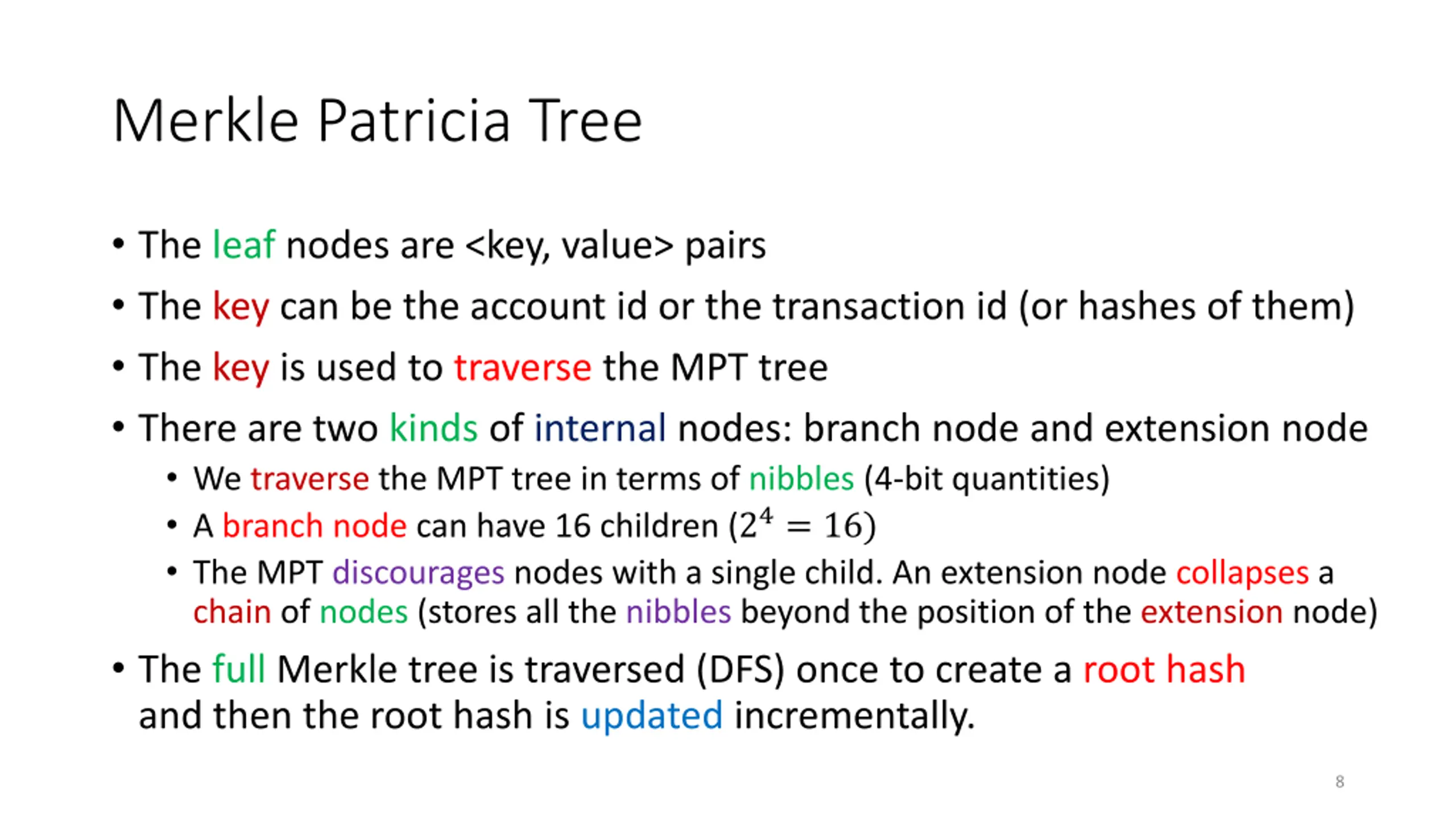 Merkle Patricia Tree

• The leaf nodes are <key, value> pairs
• The key can be the account id or the transaction id (or hashes of them)
• The key is used to traverse the MPT tree
• There are two kinds of internal nodes: branch node and extension node
  • We traverse the MPT tree in terms of nibbles (4-bit quantities)
  • A branch node can have 16 children ($2^4 = 16$)
  • The MPT discourages nodes with a single child. An extension node collapses a chain of nodes (stores all the nibbles beyond the position of the extension node)
• The full Merkle tree is traversed (DFS) once to create a root hash and then the root hash is updated incrementally.

8